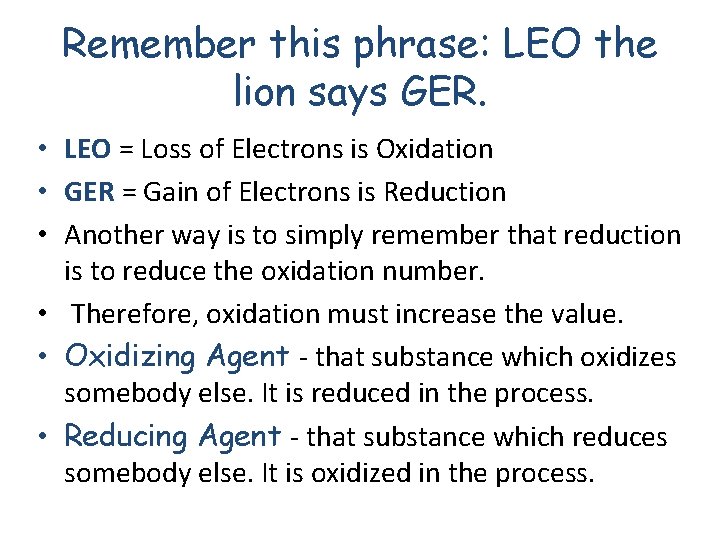 Remember this phrase: LEO the lion says GER.

• LEO = Loss of Electrons is Oxidation
• GER = Gain of Electrons is Reduction
• Another way is to simply remember that reduction is to reduce the oxidation number.
• Therefore, oxidation must increase the value.
• Oxidizing Agent - that substance which oxidizes somebody else. It is reduced in the process.
• Reducing Agent - that substance which reduces somebody else. It is oxidized in the process.